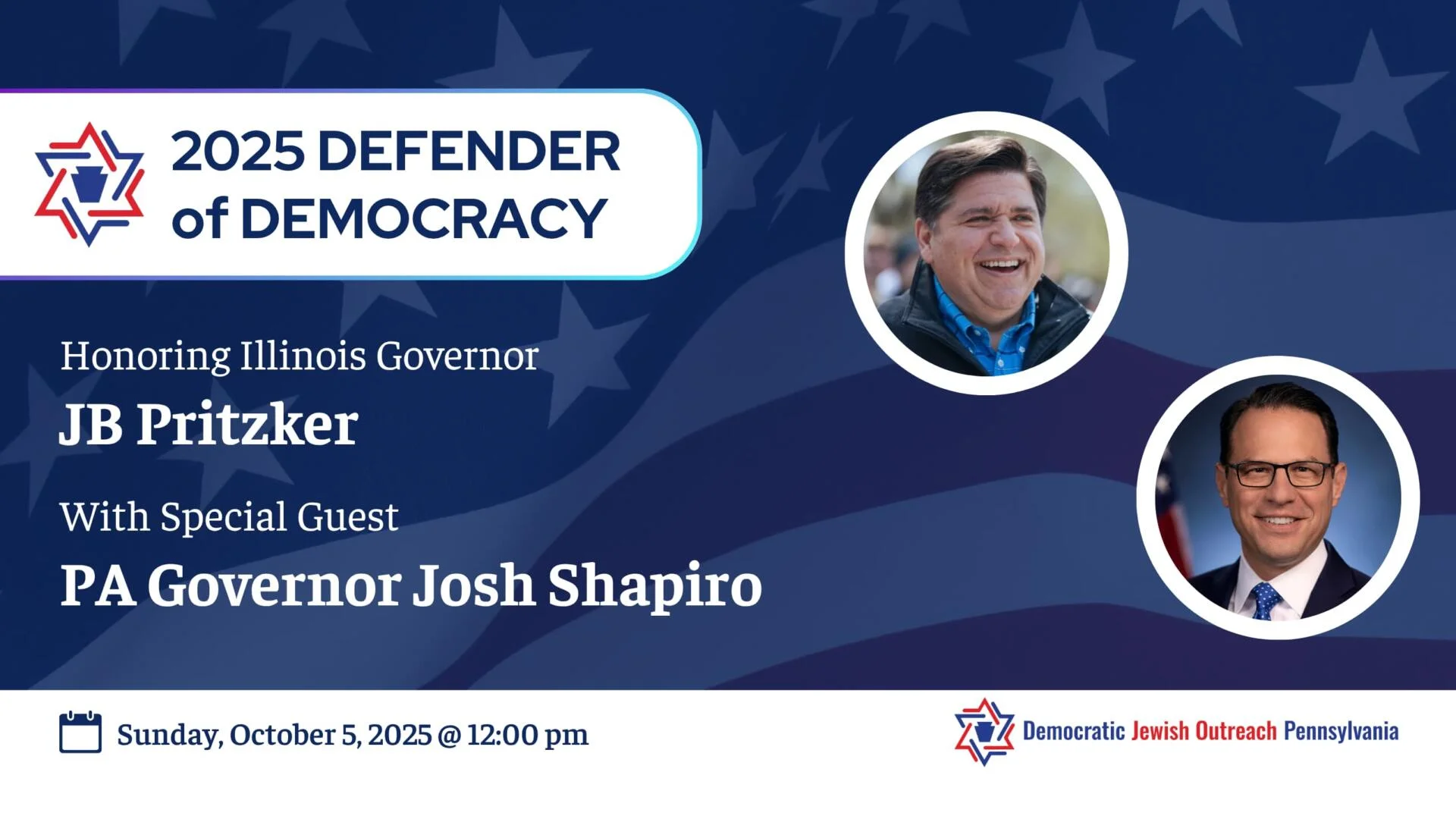 2025 DEFENDER of DEMOCRACY

Honoring Illinois Governor
JB Pritzker

With Special Guest
PA Governor Josh Shapiro

Sunday, October 5, 2025 @ 12:00 pm

Democratic Jewish Outreach Pennsylvania